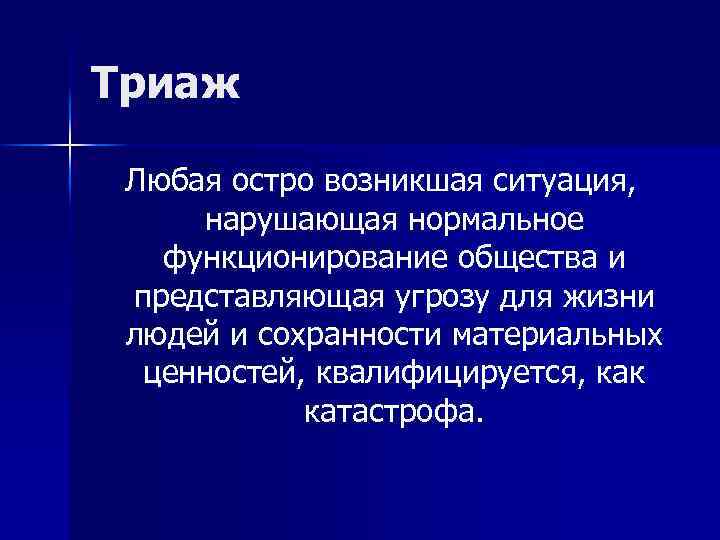 Триаж

Любая остро возникшая ситуация, нарушающая нормальное функционирование общества и представляющая угрозу для жизни людей и сохранности материальных ценностей, квалифицируется, как катастрофа.